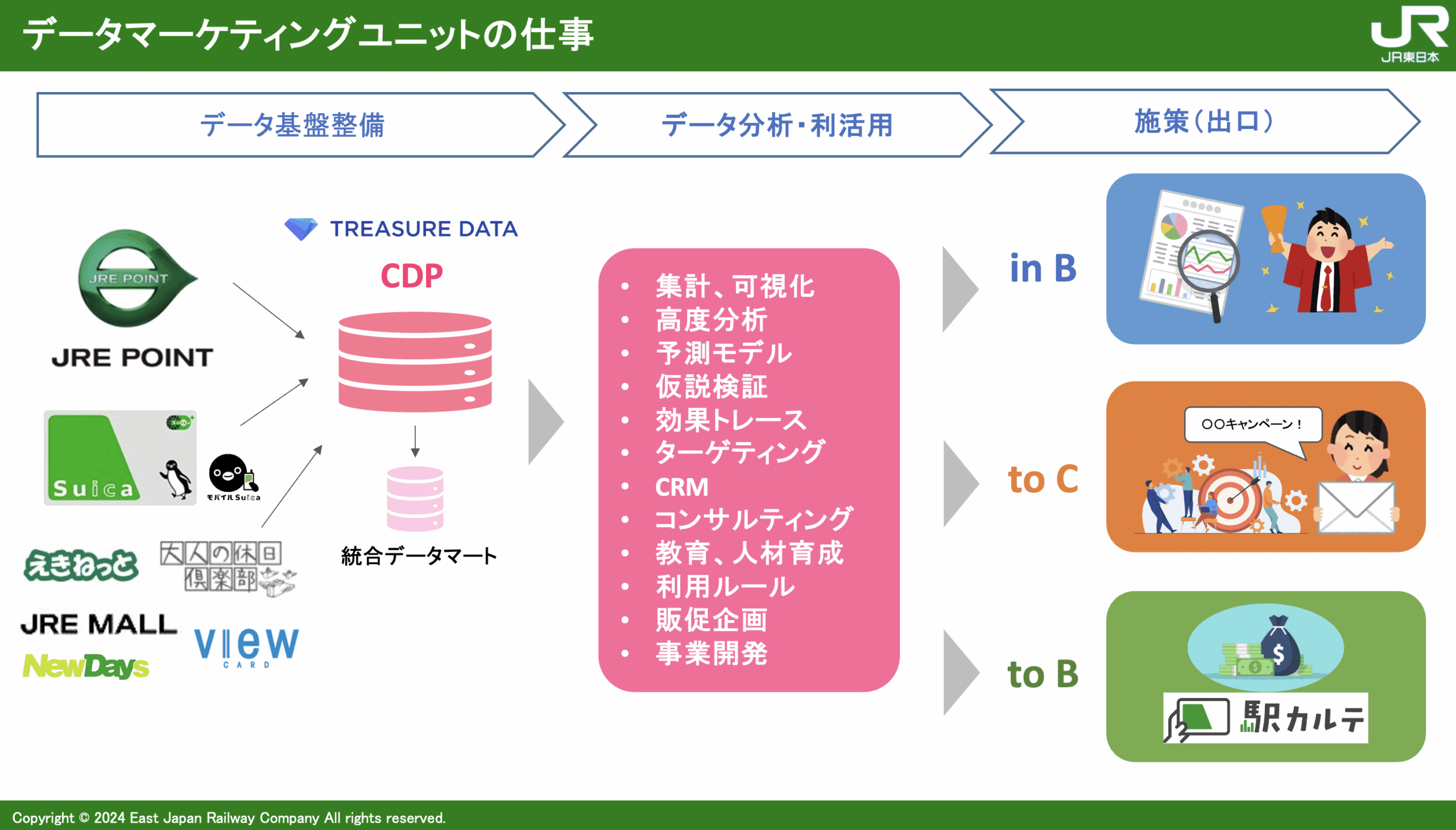 データマーケティングユニットの仕事

JR
JR東日本

データ基盤整備

データ分析・利活用

施策（出口）

JRE POINT

JRE POINT

Suica

モバイルSuica

えきねっと

大人の休日倶楽部

JRE MALL

NewDays

view CARD

TREASURE DATA

CDP

統合データマート

- 集計、可視化
- 高度分析
- 予測モデル
- 仮説検証
- 効果トレース
- ターゲティング
- CRM
- コンサルティング
- 教育、人材育成
- 利用ルール
- 販促企画
- 事業開発

in B

to C

〇〇キャンペーン！

to B

駅カルテ

Copyright © 2024 East Japan Railway Company All rights reserved.